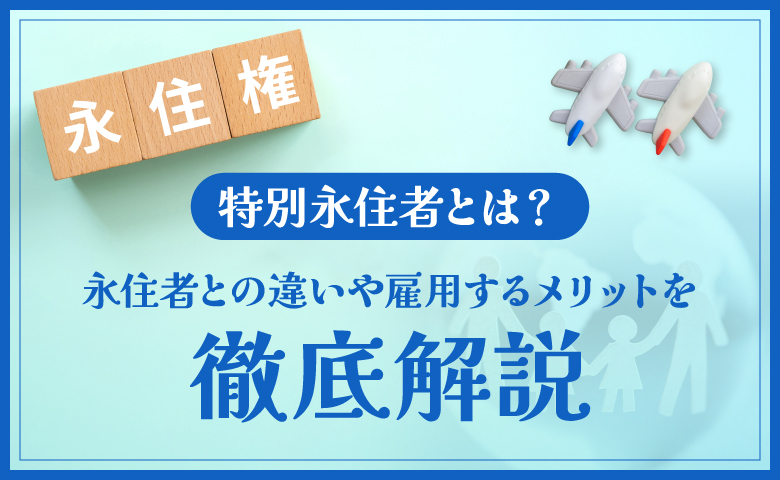 永住権

特別永住者とは？

永住者との違いや雇用するメリットを

徹底解説